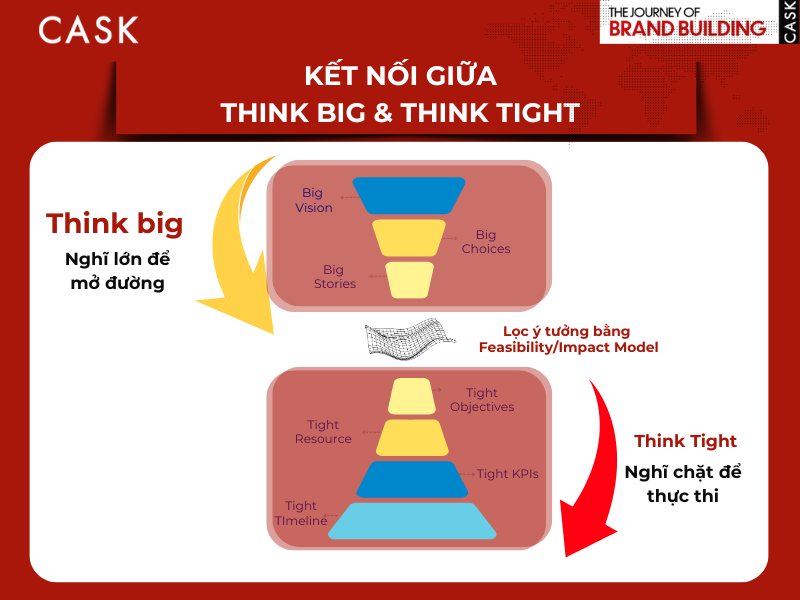 CASK

THE JOURNEY OF BRAND BUILDING

CASK

KẾT NỐI GIỮA
THINK BIG & THINK TIGHT

Think big
Nghĩ lớn để mở đường

Big Vision

Big Choices

Big Stories

Lọc ý tưởng bằng Feasibility/Impact Model

Tight Objectives

Tight Resource

Tight KPIs

Tight TImeline

Think Tight
Nghĩ chặt để thực thi